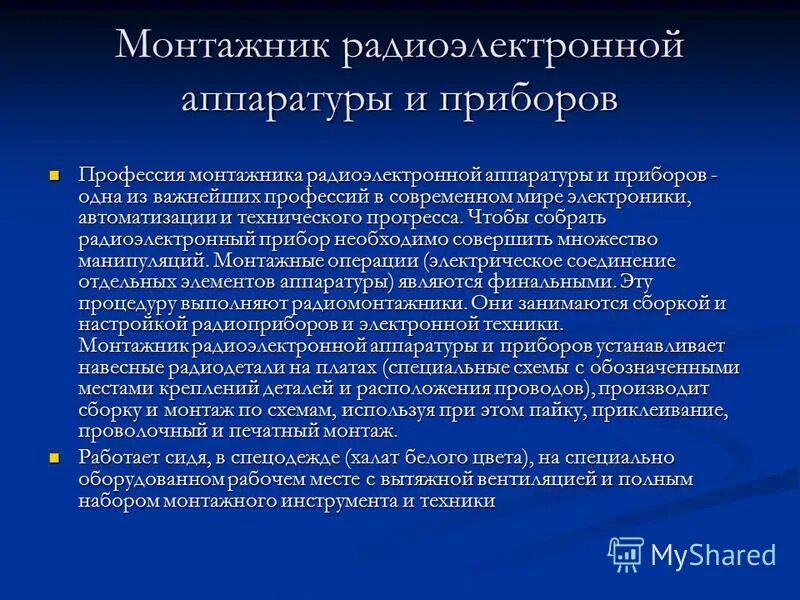 Монтажник радиоэлектронной аппаратуры и приборов

Профессия монтажника радиоэлектронной аппаратуры и приборов - одна из важнейших профессий в современном мире электроники, автоматизации и технического прогресса. Чтобы собрать радиоэлектронный прибор необходимо совершить множество манипуляций. Монтажные операции (электрическое соединение отдельных элементов аппаратуры) являются финальными. Эту процедуру выполняют радиомонтажники. Они занимаются сборкой и настройкой радиоприборов и электронной техники. Монтажник радиоэлектронной аппаратуры и приборов устанавливает навесные радиодетали на платах (специальные схемы с обозначенными местами креплений деталей и расположения проводов), производит сборку и монтаж по схемам, используя при этом пайку, приклеивание, проволочный и печатный монтаж.

Работает сидя, в спецодежде (халат белого цвета), на специально оборудованном рабочем месте с вытяжной вентиляцией и полным набором монтажного инструмента и техники

MyShared